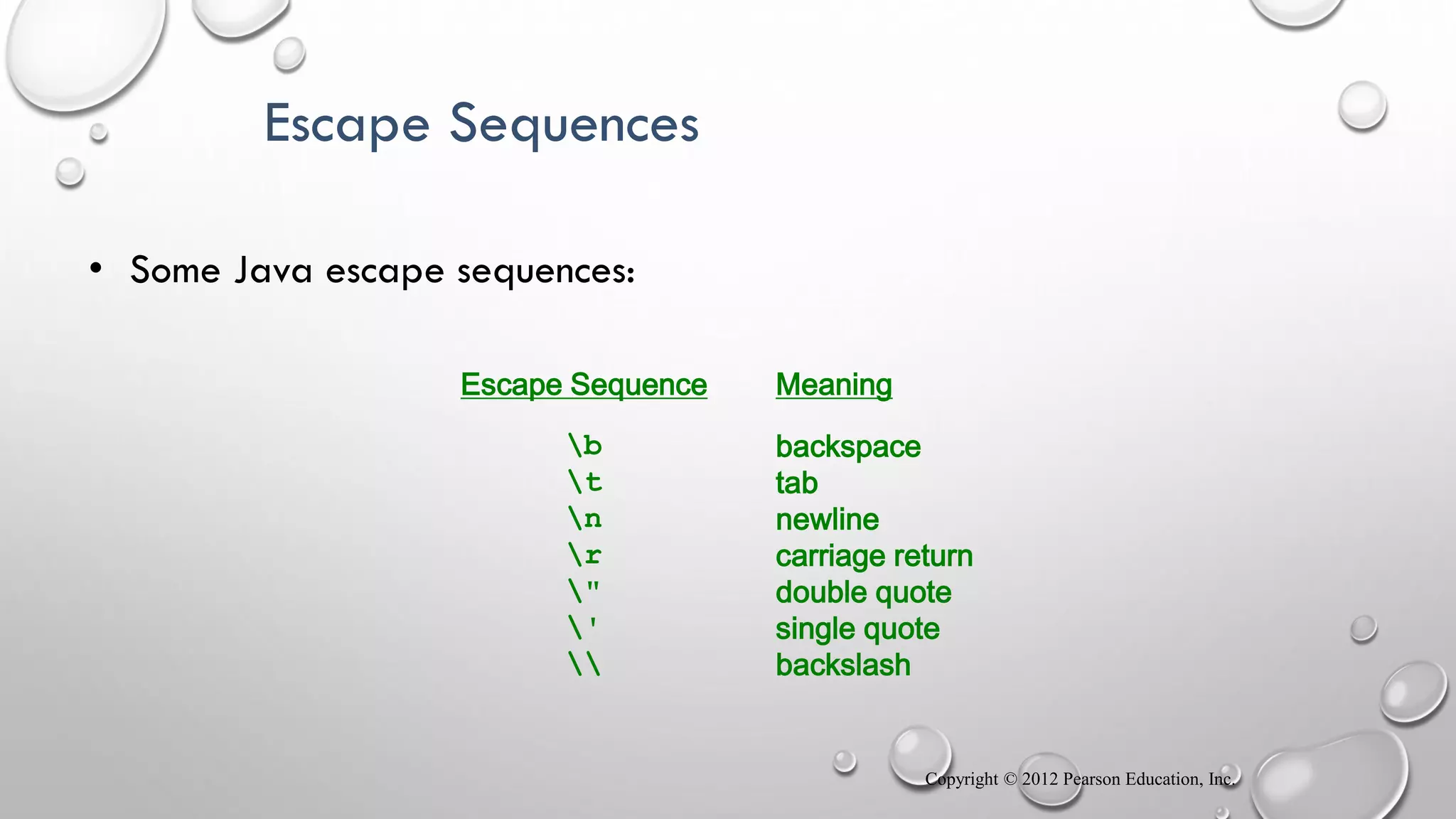 Escape Sequences

• Some Java escape sequences:

| Escape Sequence | Meaning |
|---|---|
| \b | backspace |
| \t | tab |
| \n | newline |
| \r | carriage return |
| \" | double quote |
| \' | single quote |
| \\ | backslash |

Copyright © 2012 Pearson Education, Inc.